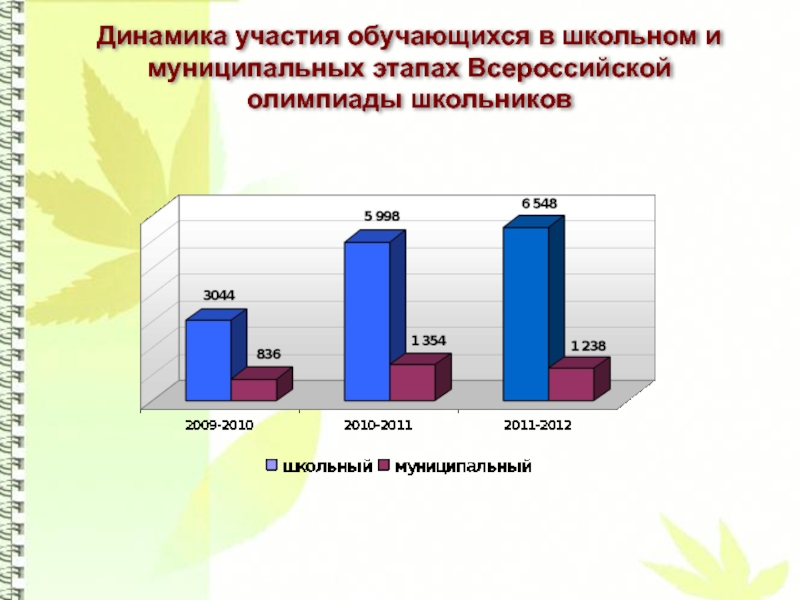 Динамика участия обучающихся в школьном и муниципальных этапах Всероссийской олимпиады школьников

3044
836
5 998
1 354
6 548
1 238

2009-2010
2010-2011
2011-2012

школьный
муниципальный